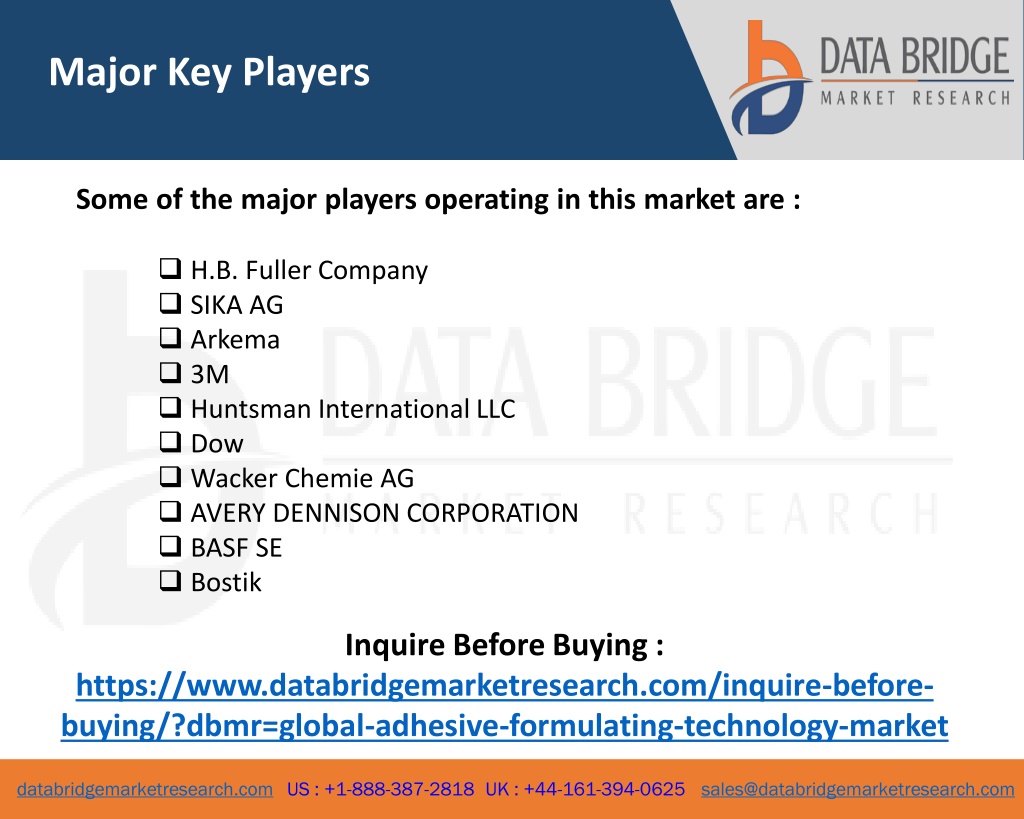 Major Key Players

DATA BRIDGE
MARKET RESEARCH

Some of the major players operating in this market are :

❑ H.B. Fuller Company
❑ SIKA AG
❑ Arkema
❑ 3M
❑ Huntsman International LLC
❑ Dow
❑ Wacker Chemie AG
❑ AVERY DENNISON CORPORATION
❑ BASF SE
❑ Bostik

DATA BRIDGE
MARKET RESEARCH

Inquire Before Buying :
https://www.databridgemarketresearch.com/inquire-before-buying/?dbmr=global-adhesive-formulating-technology-market

databridgemarketresearch.com US : +1-888-387-2818 UK : +44-161-394-0625 sales@databridgemarketresearch.com